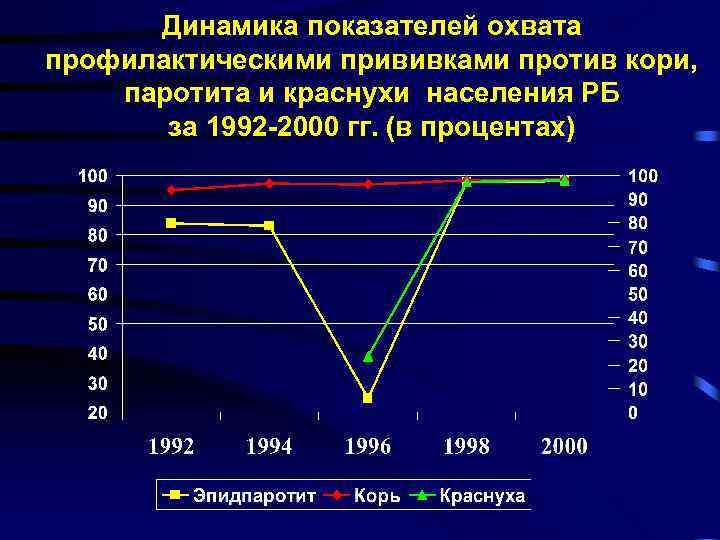 Динамика показателей охвата профилактическими прививками против кори, паротита и краснухи населения РБ за 1992-2000 гг. (в процентах)

100
90
80
70
60
50
40
30
20

100
90
80
70
60
50
40
30
20
10
0

1992 1994 1996 1998 2000

Эпидпаротит Корь Краснуха